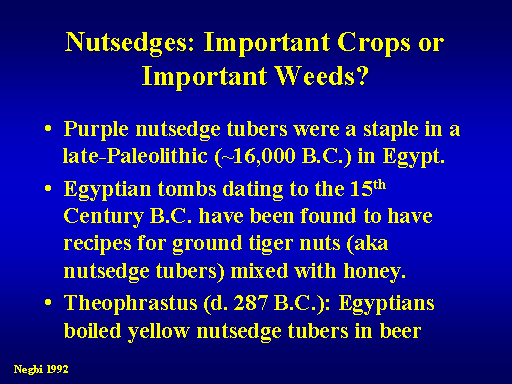 Nutsedges: Important Crops or Important Weeds?

• Purple nutsedge tubers were a staple in a late-Paleolithic (~16,000 B.C.) in Egypt.

• Egyptian tombs dating to the 15$^{th}$ Century B.C. have been found to have recipes for ground tiger nuts (aka nutsedge tubers) mixed with honey.

• Theophrastus (d. 287 B.C.): Egyptians boiled yellow nutsedge tubers in beer

Negbi 1992